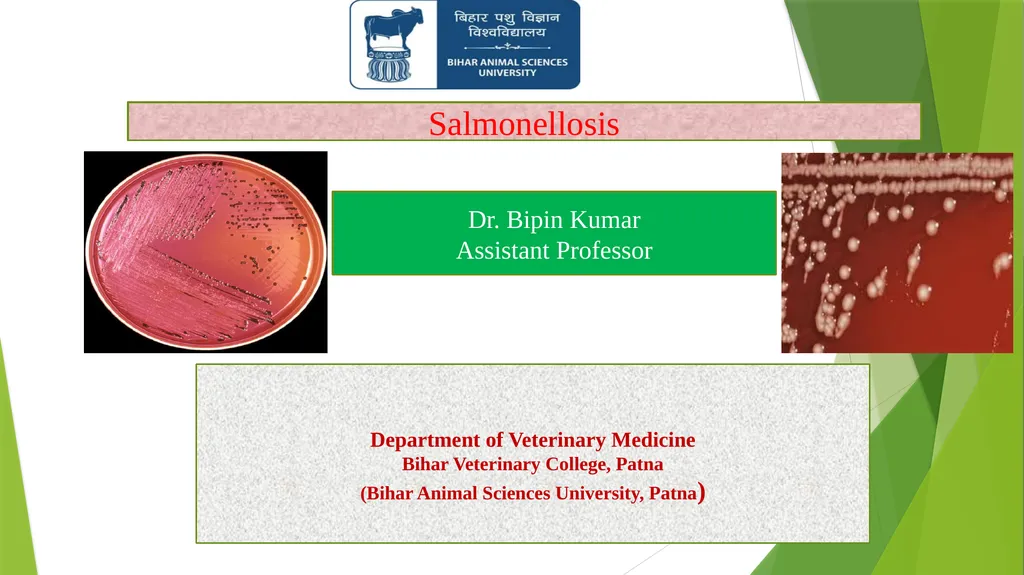 बिहार पशु विज्ञान विश्वविद्यालय
BIHAR ANIMAL SCIENCES UNIVERSITY

Salmonellosis

Dr. Bipin Kumar
Assistant Professor

Department of Veterinary Medicine
Bihar Veterinary College, Patna
(Bihar Animal Sciences University, Patna)